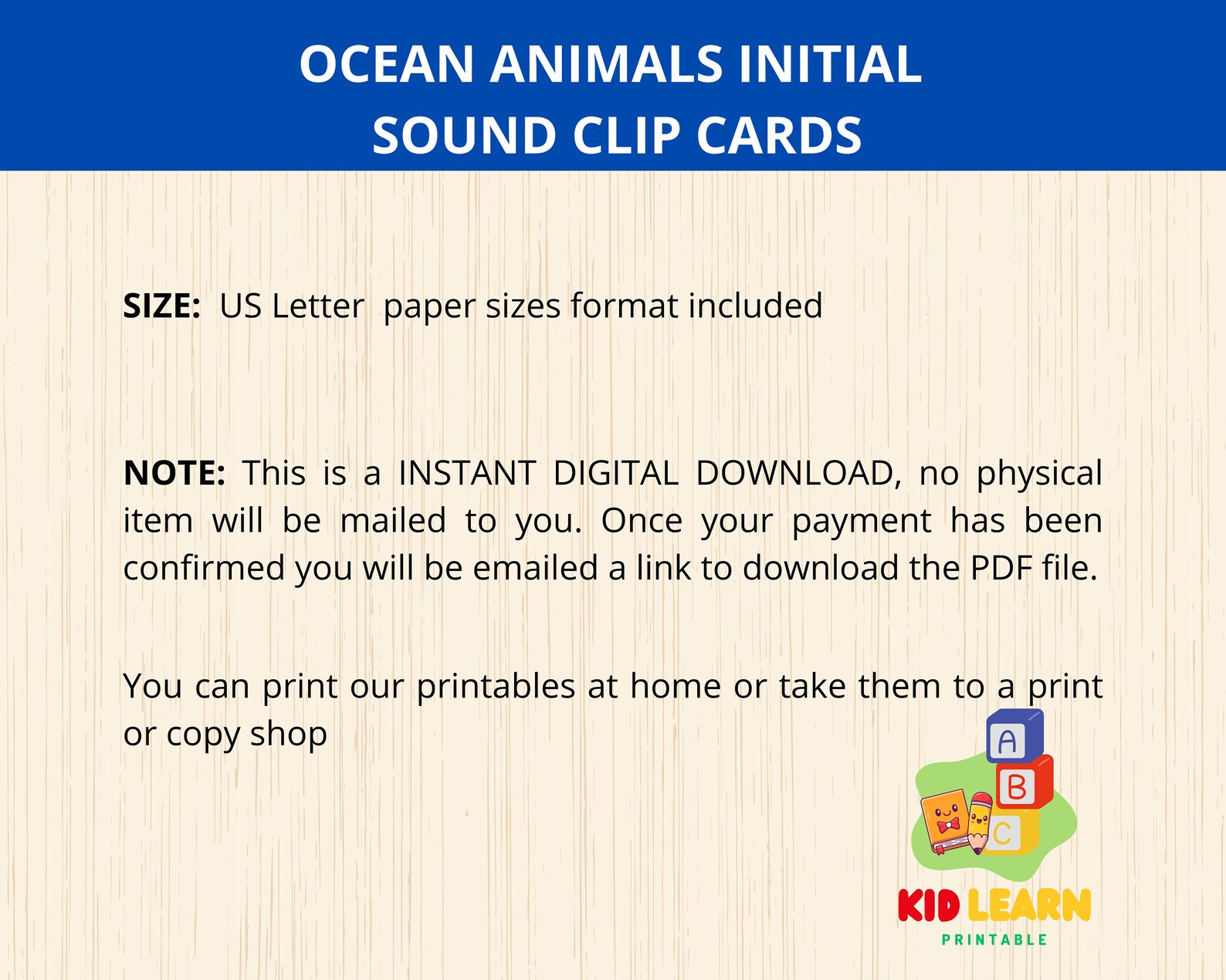 OCEAN ANIMALS INITIAL SOUND CLIP CARDS

SIZE: US Letter paper sizes format included

NOTE: This is a INSTANT DIGITAL DOWNLOAD, no physical item will be mailed to you. Once your payment has been confirmed you will be emailed a link to download the PDF file.

You can print our printables at home or take them to a print or copy shop

A
B
C

KID LEARN
PRINTABLE